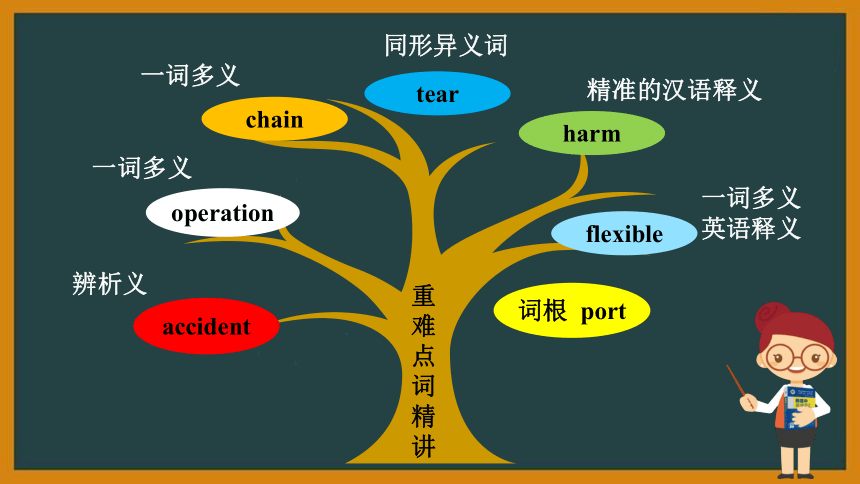 同形异义词

tear

一词多义

chain

精准的汉语释义

harm

一词多义

operation

一词多义
英语释义

flexible

辨析义

accident

词根 port

重难点词精讲